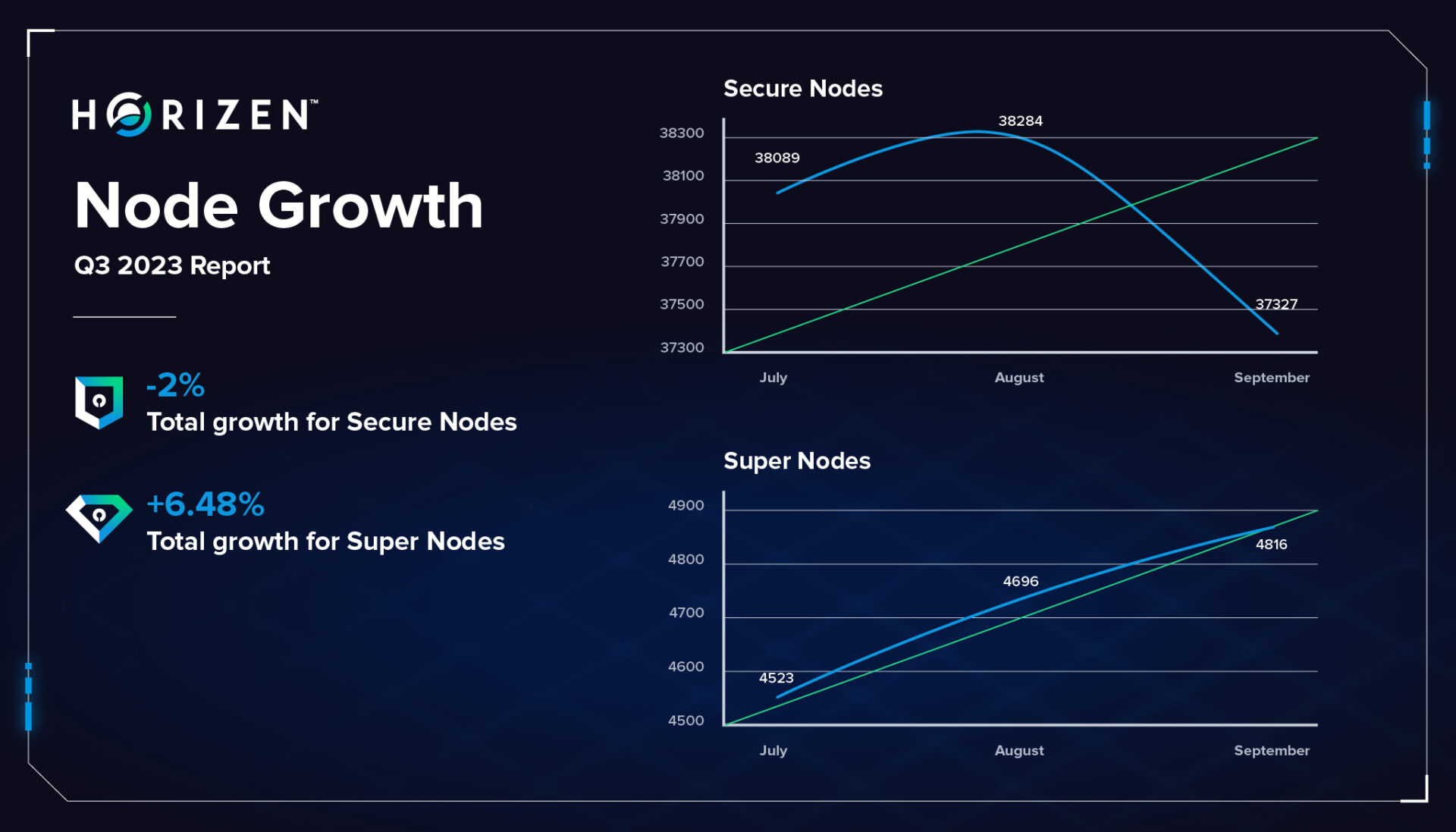 HORIZEN™

Node Growth

Q3 2023 Report

-2%
Total growth for Secure Nodes

+6.48%
Total growth for Super Nodes

Secure Nodes

38300
38100
37900
37700
37500
37300

38089
38284
37327

July
August
September

Super Nodes

4900
4800
4700
4600
4500

4523
4696
4816

July
August
September